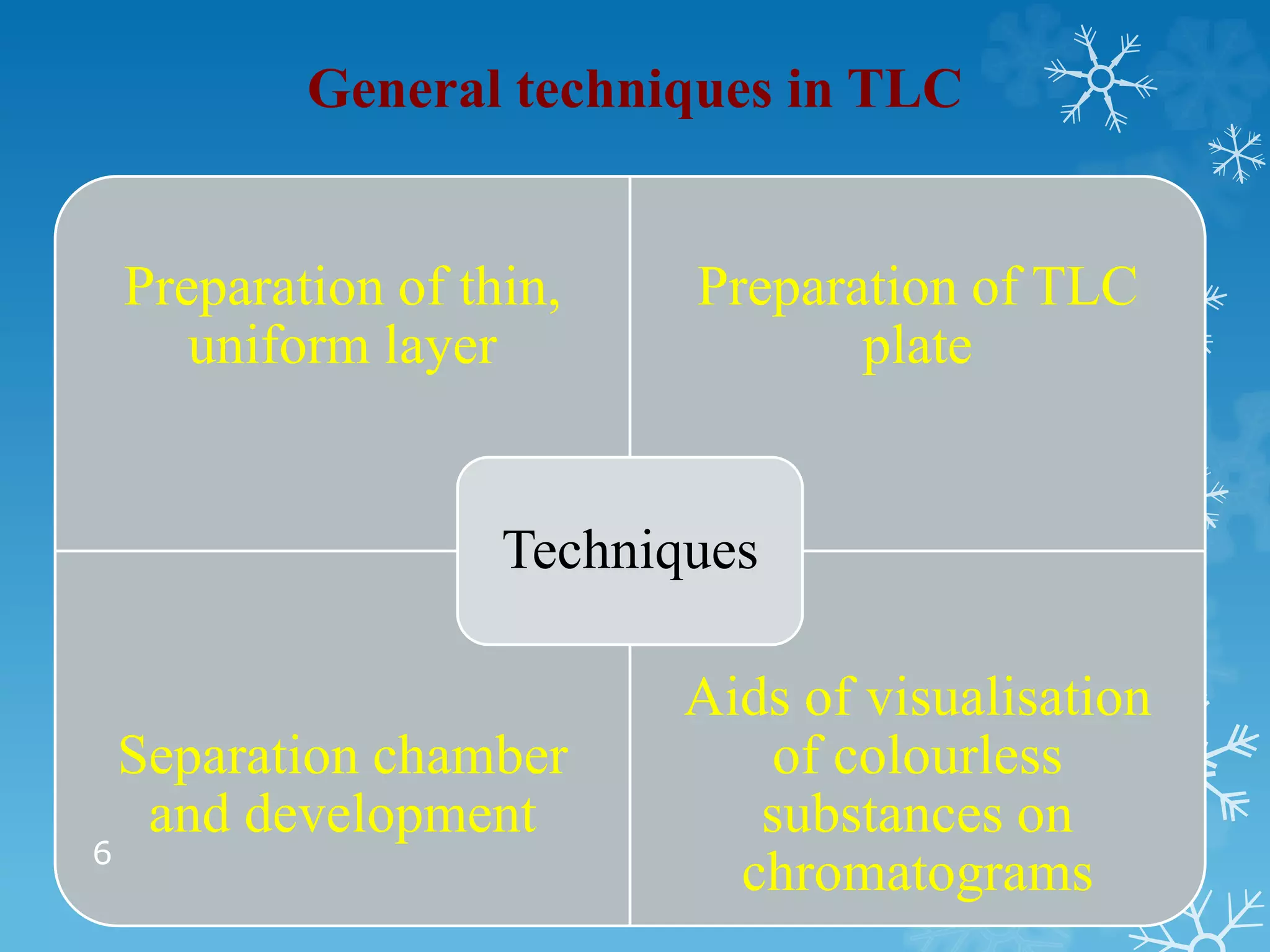 General techniques in TLC

Preparation of thin, uniform layer

Preparation of TLC plate

Techniques

Separation chamber and development

Aids of visualisation of colourless substances on chromatograms

6